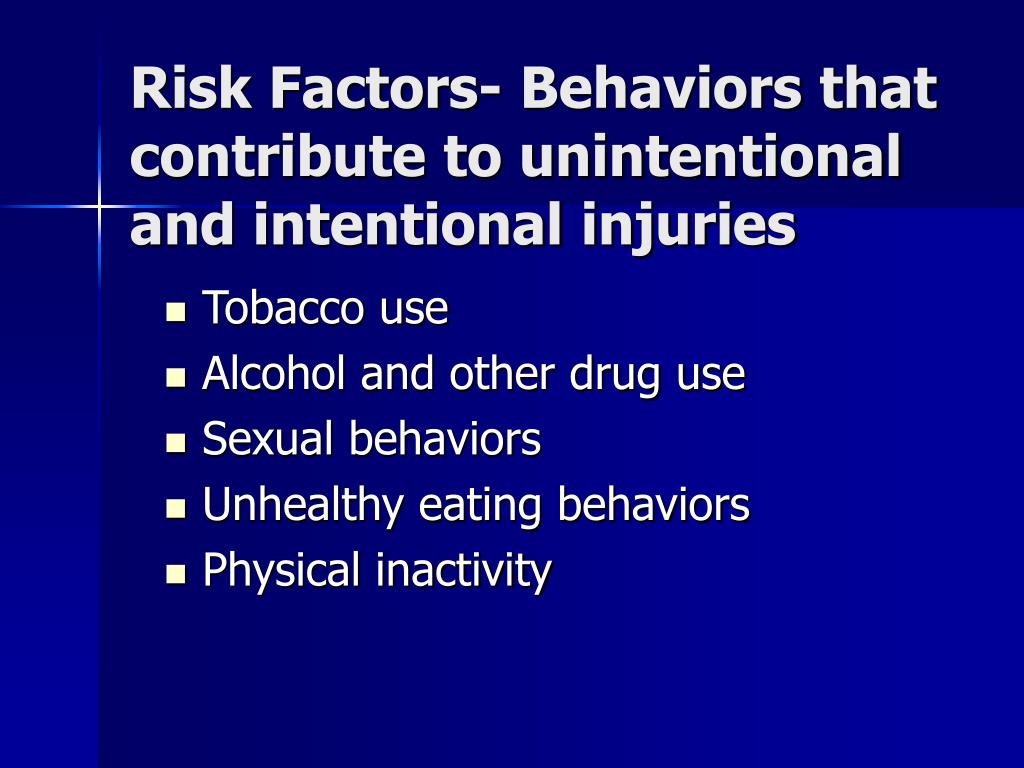 Risk Factors- Behaviors that contribute to unintentional and intentional injuries

- Tobacco use
- Alcohol and other drug use
- Sexual behaviors
- Unhealthy eating behaviors
- Physical inactivity